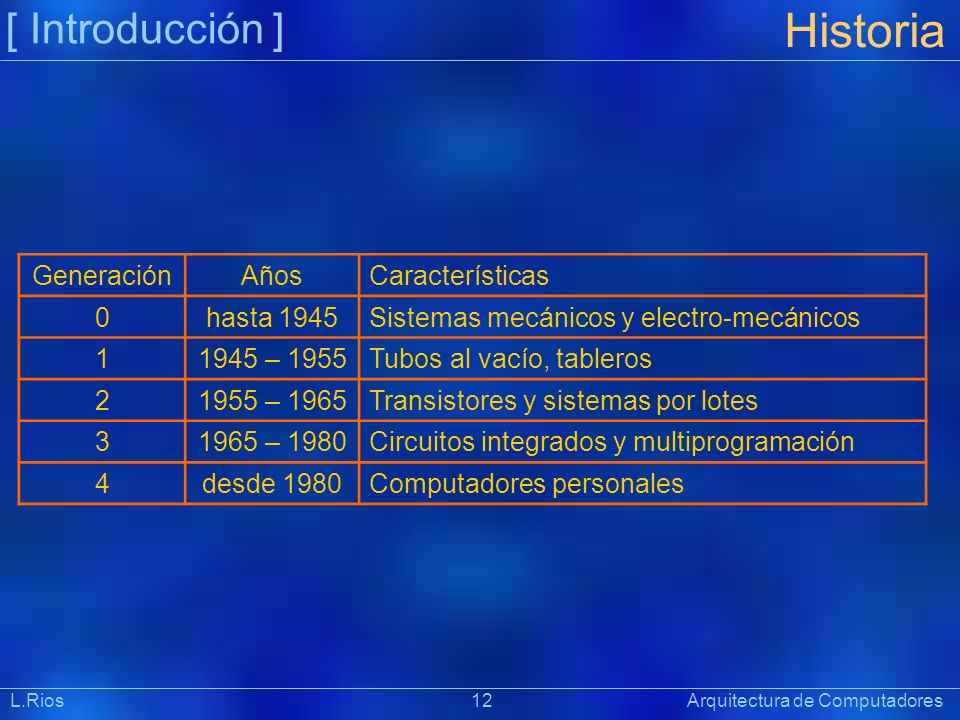 [ Introducción ]

Historia

| Generación | Años | Características |
|---|---|---|
| 0 | hasta 1945 | Sistemas mecánicos y electro-mecánicos |
| 1 | 1945 – 1955 | Tubos al vacío, tableros |
| 2 | 1955 – 1965 | Transistores y sistemas por lotes |
| 3 | 1965 – 1980 | Circuitos integrados y multiprogramación |
| 4 | desde 1980 | Computadores personales |

L.Rios

12

Arquitectura de Computadores